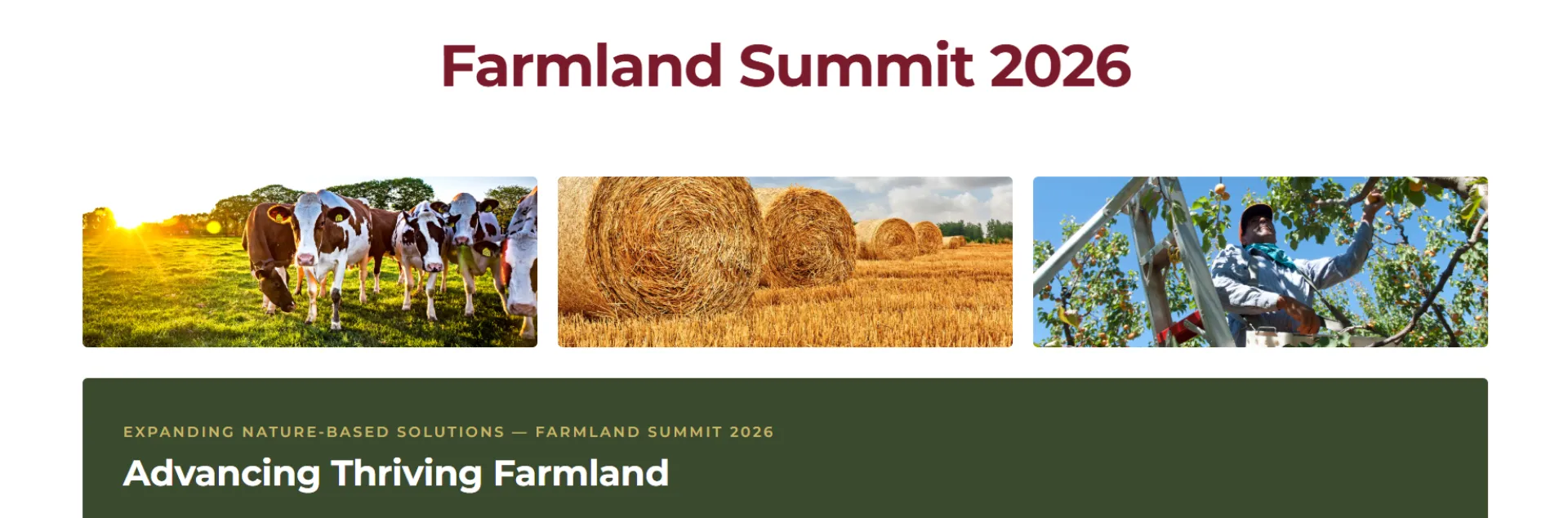 Farmland Summit 2026

EXPANDING NATURE-BASED SOLUTIONS — FARMLAND SUMMIT 2026

Advancing Thriving Farmland